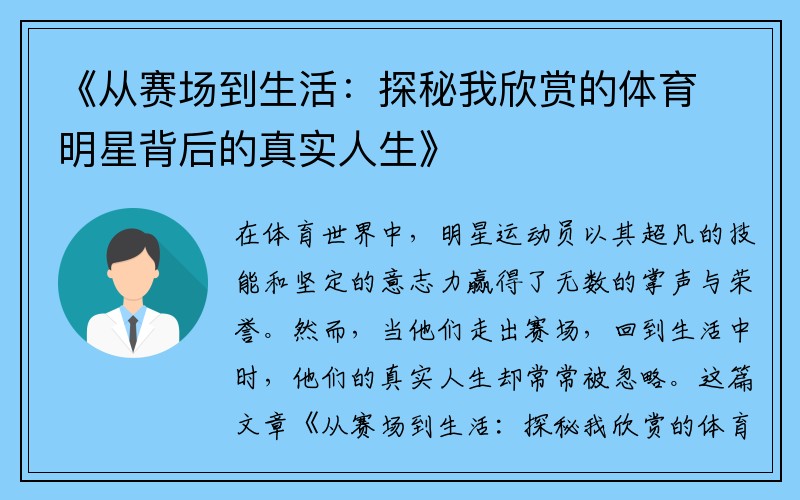 《从赛场到生活：探秘我欣赏的体育明星背后的真实人生》

在体育世界中，明星运动员以其超凡的技能和坚定的意志力赢得了无数的掌声与荣誉。然而，当他们走出赛场，回到生活中时，他们的真实人生却常常被忽略。这篇文章《从赛场到生活：探秘我欣赏的体育